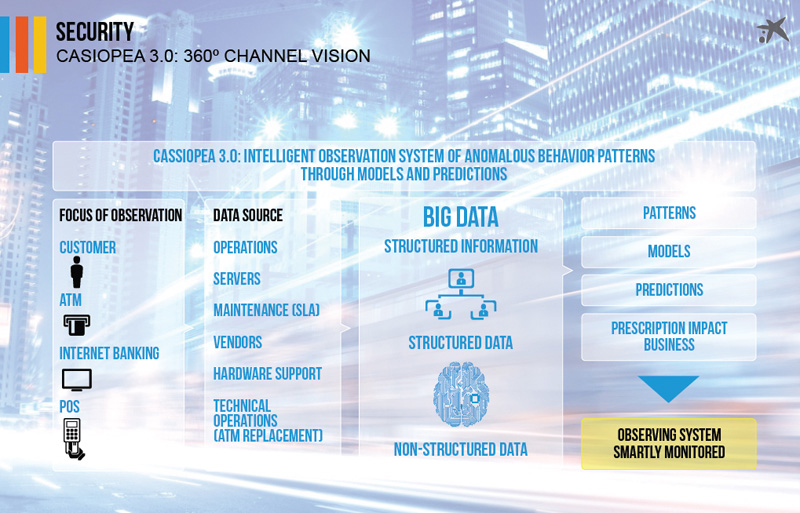 SECURITY
CASIOPEA 3.0: 360º CHANNEL VISION

CASSIOPEA 3.0: INTELLIGENT OBSERVATION SYSTEM OF ANOMALOUS BEHAVIOR PATTERNS THROUGH MODELS AND PREDICTIONS

FOCUS OF OBSERVATION

CUSTOMER

ATM

INTERNET BANKING

POS

DATA SOURCE

OPERATIONS

SERVERS

MAINTENANCE (SLA)

VENDORS

HARDWARE SUPPORT

TECHNICAL OPERATIONS (ATM REPLACEMENT)

BIG DATA

STRUCTURED INFORMATION

STRUCTURED DATA

NON-STRUCTURED DATA

PATTERNS

MODELS

PREDICTIONS

PRESCRIPTION IMPACT BUSINESS

OBSERVING SYSTEM SMARTLY MONITORED